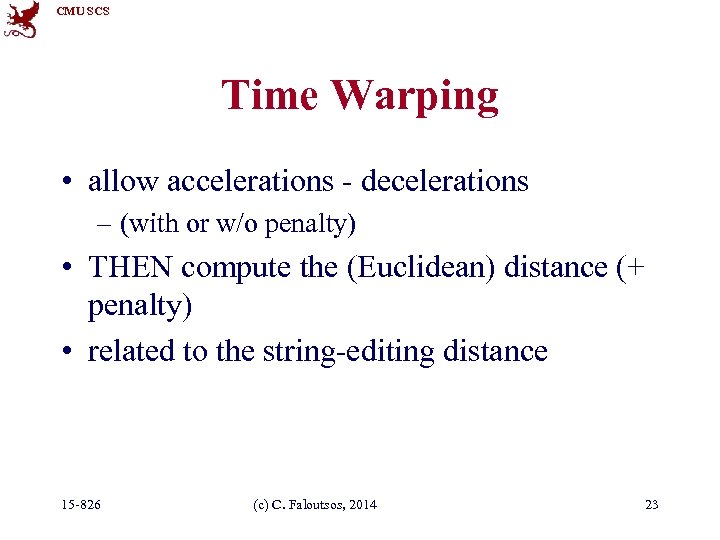 CMU SCS

Time Warping

• allow accelerations - decelerations
– (with or w/o penalty)
• THEN compute the (Euclidean) distance (+ penalty)
• related to the string-editing distance

15-826 (c) C. Faloutsos, 2014 23